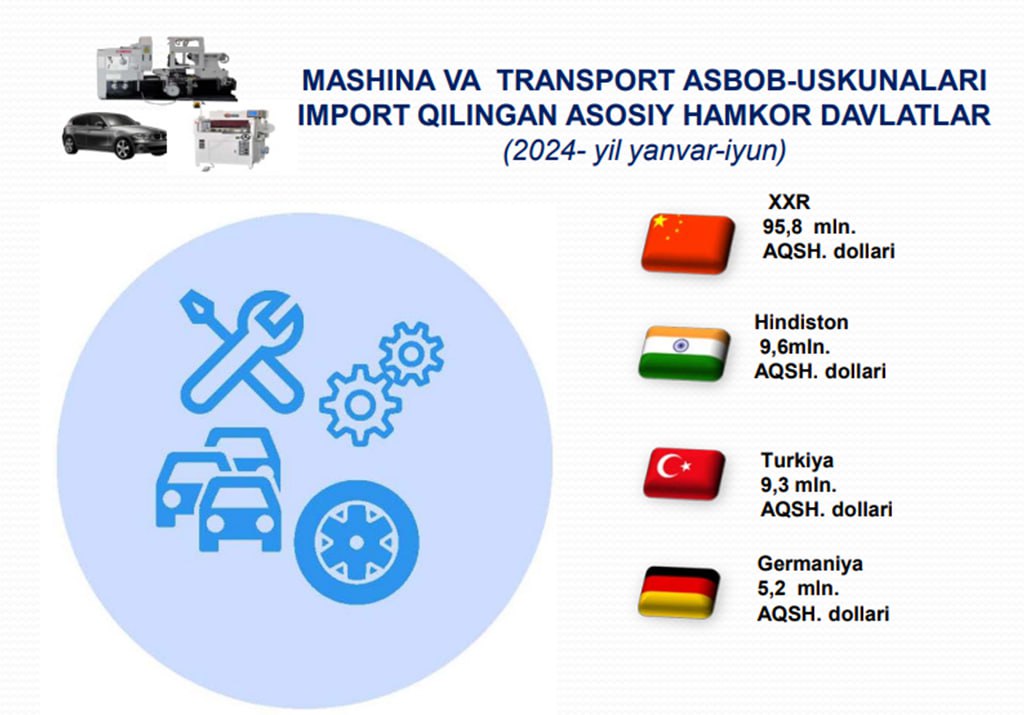 MASHINA VA TRANSPORT ASBOB-USKUNALARI IMPORT QILINGAN ASOSIY HAMKOR DAVLATLAR
(2024- yil yanvar-iyun)

XXR
95,8 mln.
AQSH. dollari

Hindiston
9,6mln.
AQSH. dollari

Turkiya
9,3 mln.
AQSH. dollari

Germaniya
5,2 mln.
AQSH. dollari